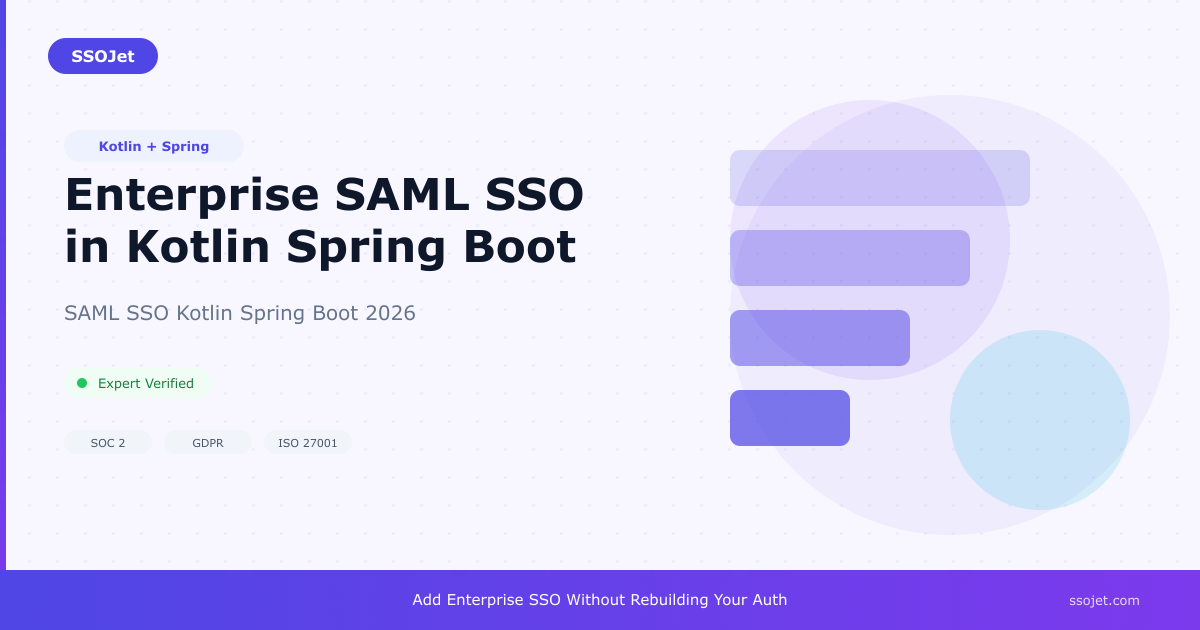 SSOJet

Kotlin + Spring

Enterprise SAML SSO in Kotlin Spring Boot

SAML SSO Kotlin Spring Boot 2026

Expert Verified

SOC 2

GDPR

ISO 27001

Add Enterprise SSO Without Rebuilding Your Auth

ssojet.com